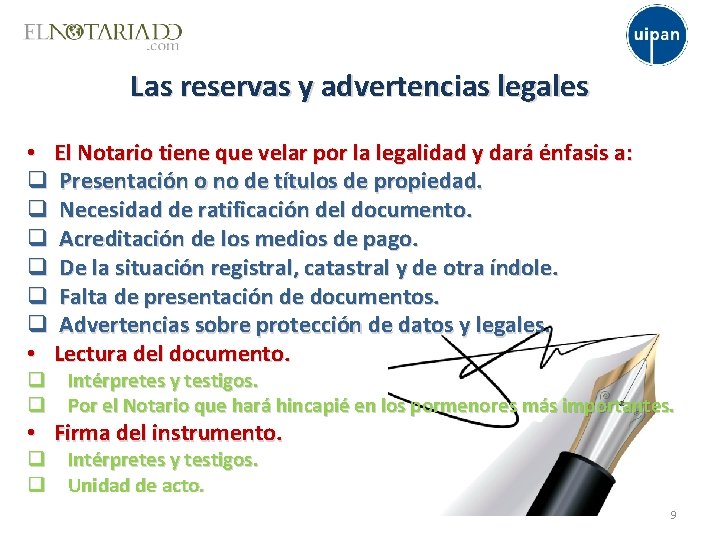 ELNOTARIADO
.com

uipan

Las reservas y advertencias legales

• El Notario tiene que velar por la legalidad y dará énfasis a:
❑ Presentación o no de títulos de propiedad.
❑ Necesidad de ratificación del documento.
❑ Acreditación de los medios de pago.
❑ De la situación registral, catastral y de otra índole.
❑ Falta de presentación de documentos.
❑ Advertencias sobre protección de datos y legales.
• Lectura del documento.
❑ Intérpretes y testigos.
❑ Por el Notario que hará hincapié en los pormenores más importantes.
• Firma del instrumento.
❑ Intérpretes y testigos.
❑ Unidad de acto.

9